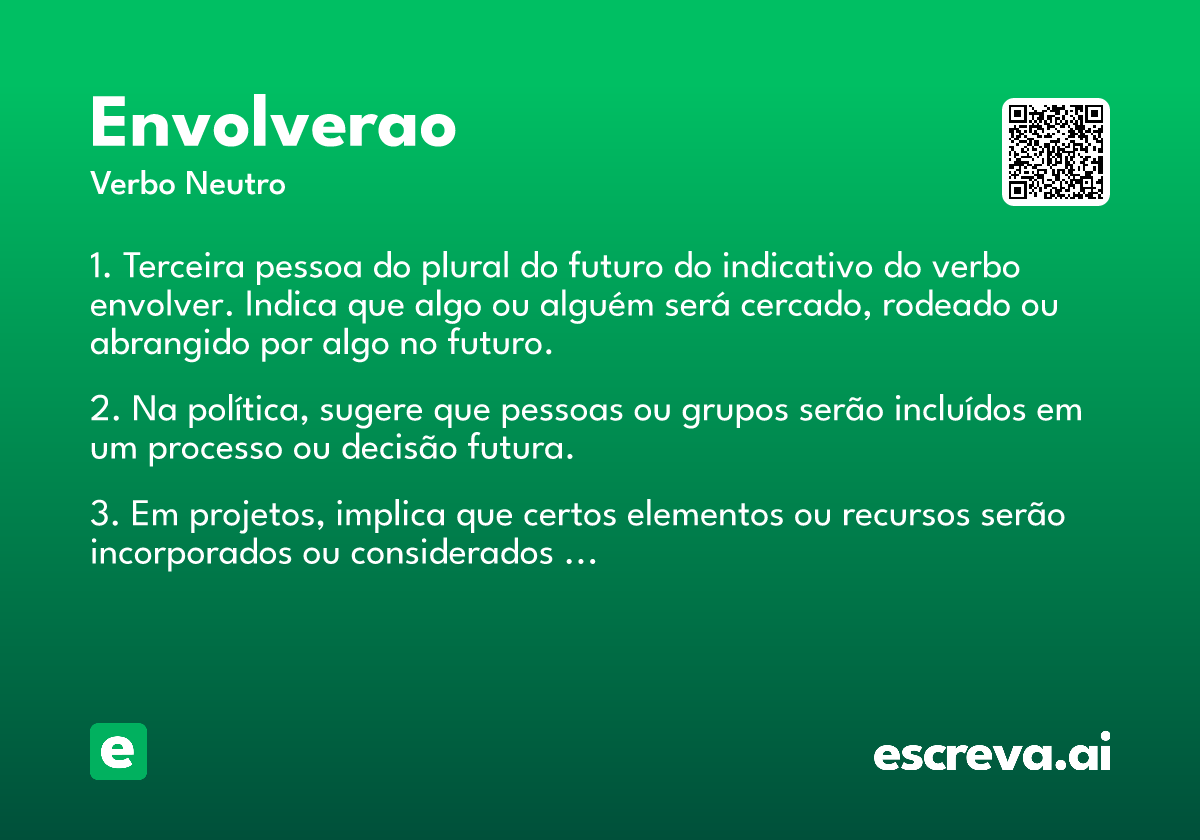 Envolverao

Verbo Neutro

1. Terceira pessoa do plural do futuro do indicativo do verbo envolver. Indica que algo ou alguém será cercado, rodeado ou abrangido por algo no futuro.

2. Na política, sugere que pessoas ou grupos serão incluídos em um processo ou decisão futura.

3. Em projetos, implica que certos elementos ou recursos serão incorporados ou considerados ...

e

escreva.ai